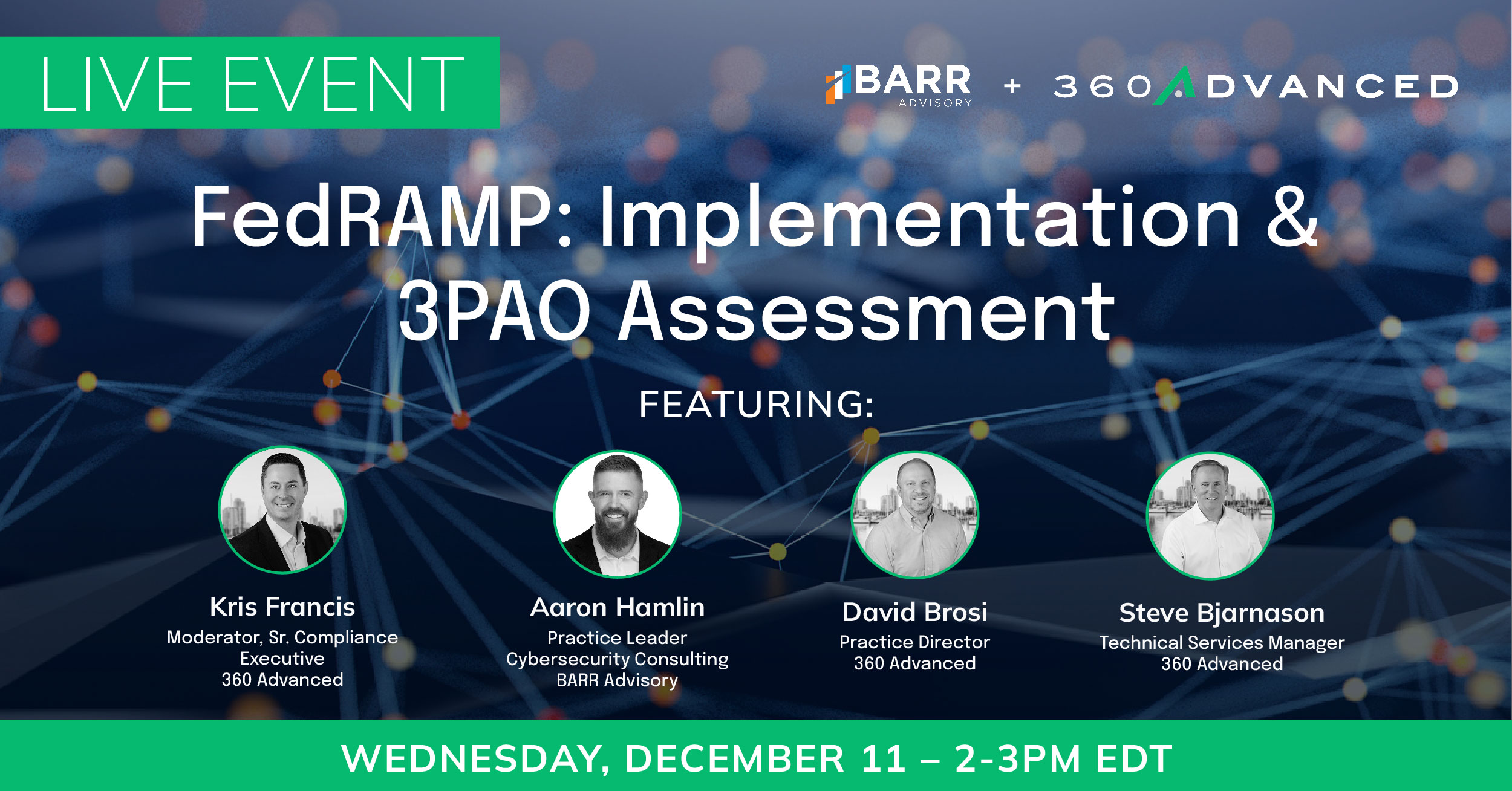 LIVE EVENT

BARR ADVISORY + 360 ADVANCED

FedRAMP: Implementation & 3PAO Assessment

FEATURING:

Kris Francis
Moderator, Sr. Compliance Executive
360 Advanced

Aaron Hamlin
Practice Leader
Cybersecurity Consulting
BARR Advisory

David Brosi
Practice Director
360 Advanced

Steve Bjarnason
Technical Services Manager
360 Advanced

WEDNESDAY, DECEMBER 11 – 2-3PM EDT